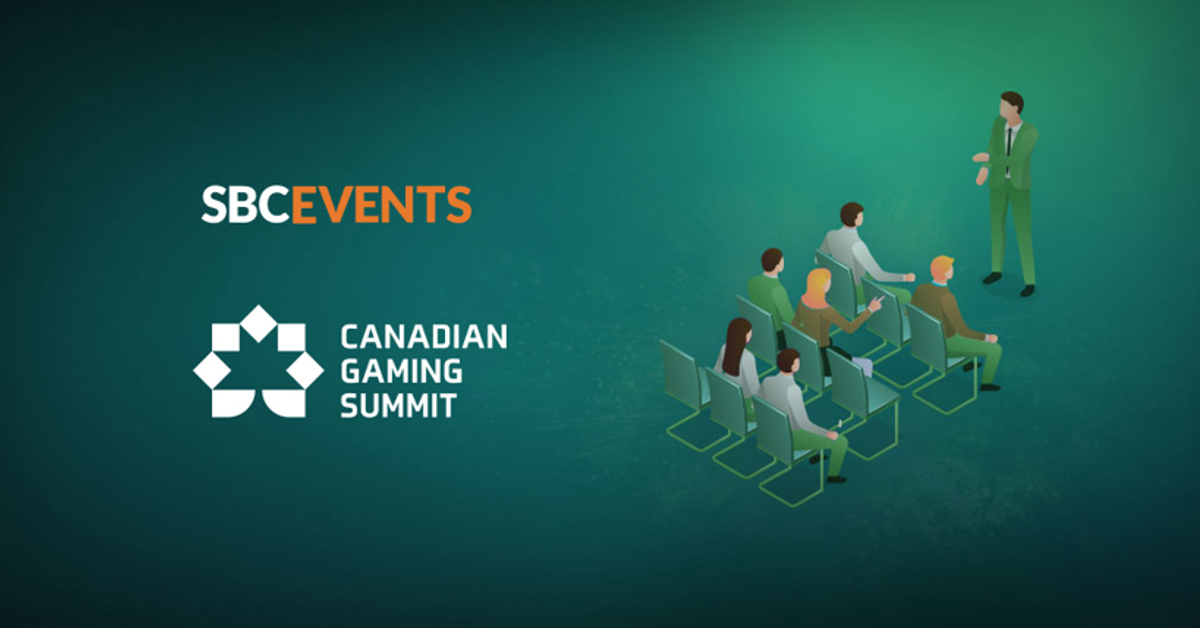 SBCEVENTS

CANADIAN
GAMING
SUMMIT